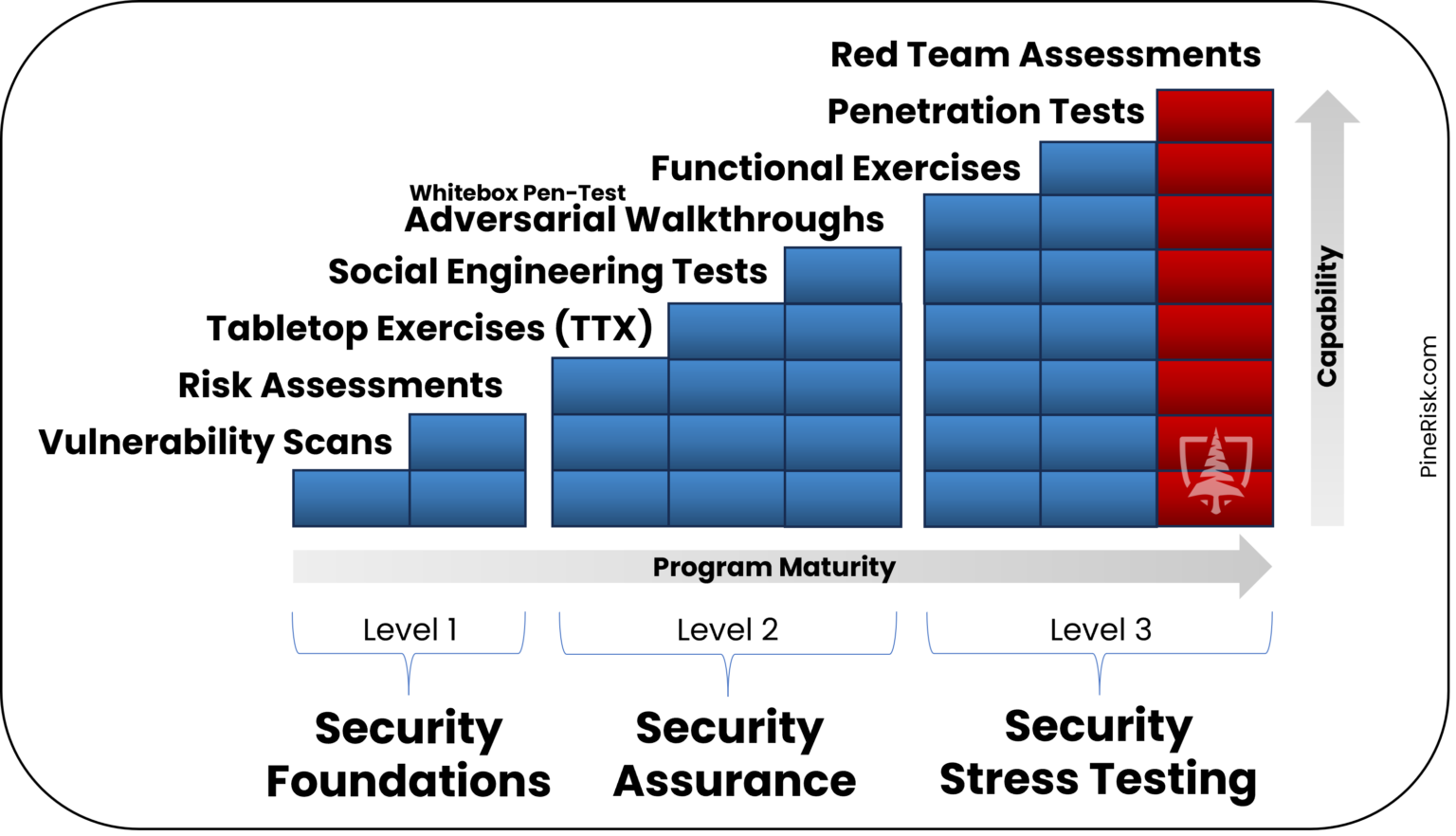 Red Team Assessments
Penetration Tests
Functional Exercises
Whitebox Pen-Test
Adversarial Walkthroughs
Social Engineering Tests
Tabletop Exercises (TTX)
Risk Assessments
Vulnerability Scans

Capability

PineRisk.com

Program Maturity

Level 1
Level 2
Level 3

Security Foundations

Security Assurance

Security Stress Testing